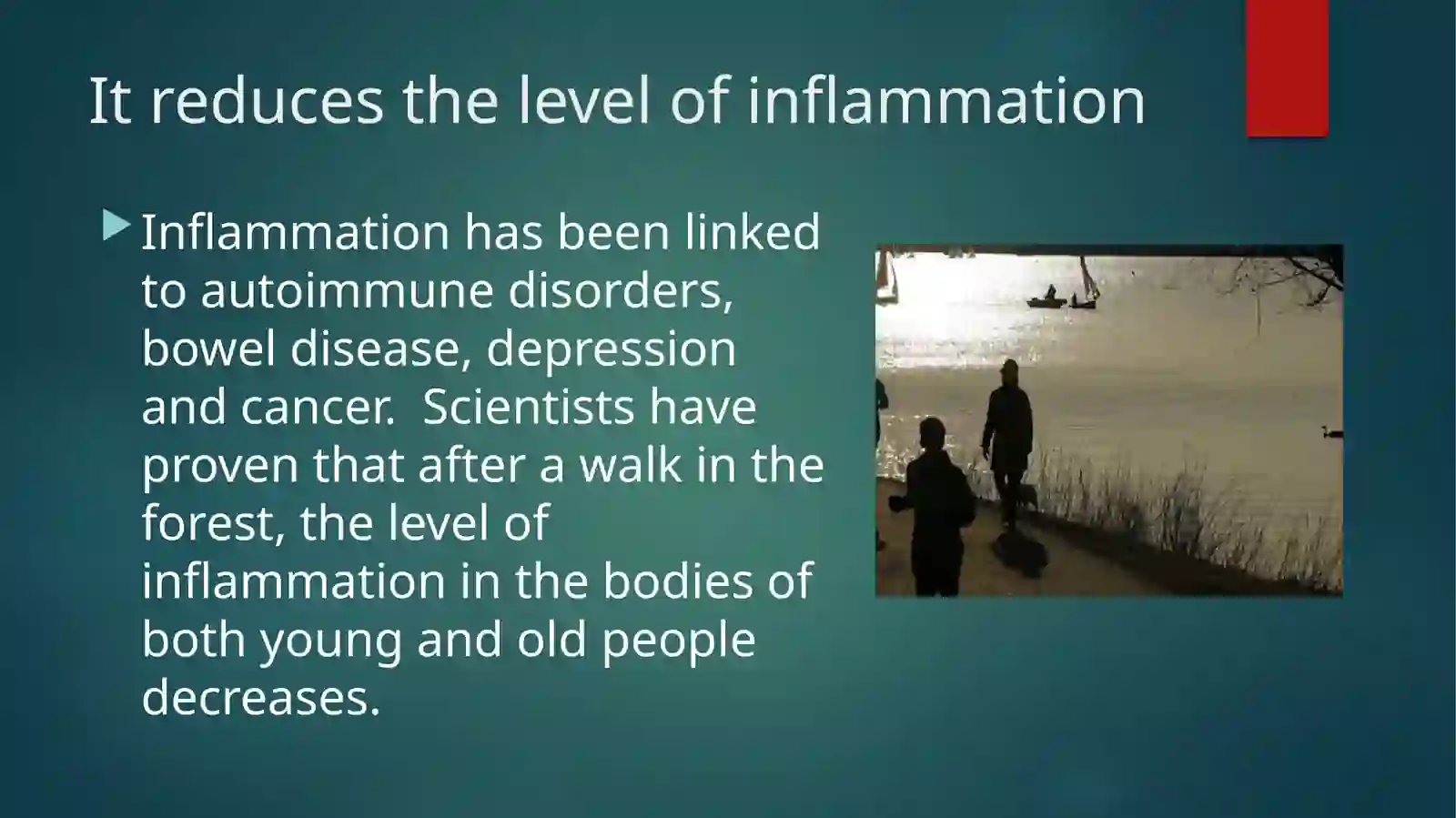 It reduces the level of inflammation

Inflammation has been linked to autoimmune disorders, bowel disease, depression and cancer.  Scientists have proven that after a walk in the forest, the level of inflammation in the bodies of both young and old people decreases.